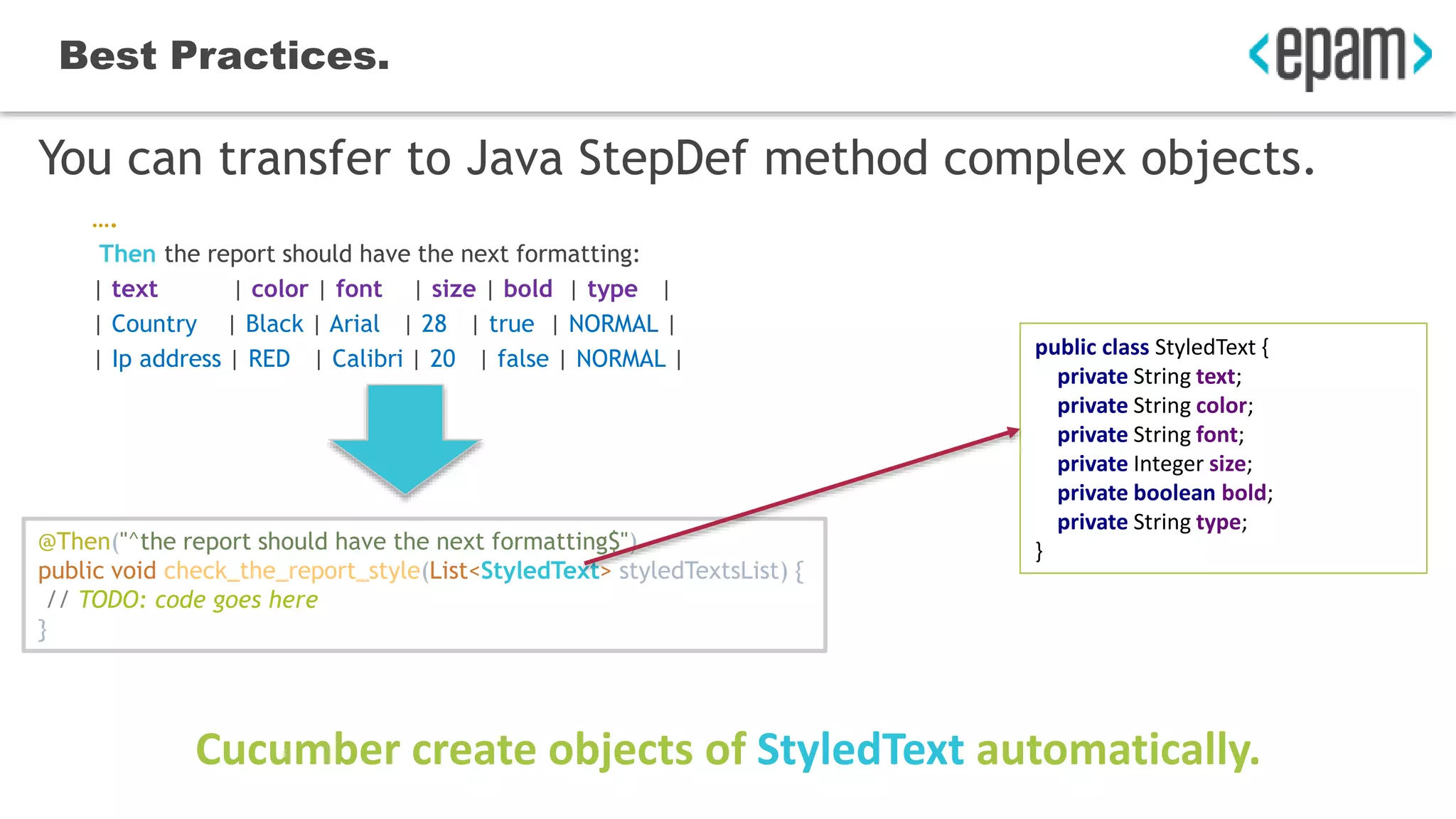 Best Practices.

<epam>

You can transfer to Java StepDef method complex objects.

....
Then the report should have the next formatting:
| text | color | font | size | bold | type |
| Country | Black | Arial | 28 | true | NORMAL |
| Ip address | RED | Calibri | 20 | false | NORMAL |

@Then("^the report should have the next formatting$")
public void check_the_report_style(List<StyledText> styledTextsList) {
// TODO: code goes here
}

public class StyledText {
private String text;
private String color;
private String font;
private Integer size;
private boolean bold;
private String type;
}

Cucumber create objects of StyledText automatically.